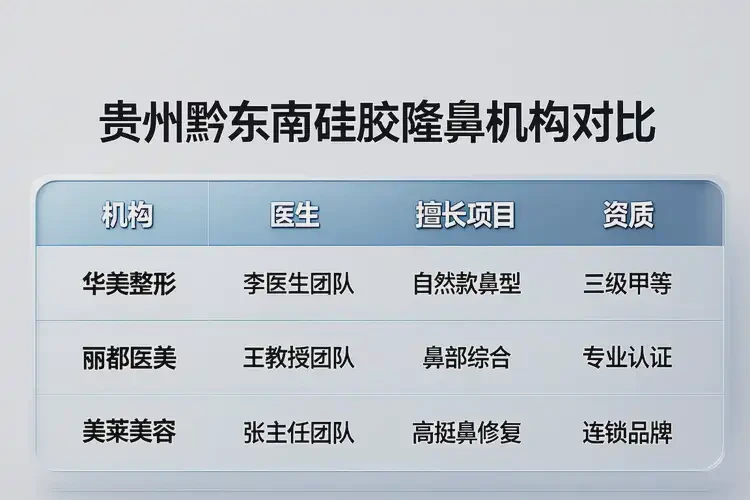 贵州黔东南硅胶隆鼻机构对比

| 机构 | 医生 | 擅长项目 | 资质 |
|---|---|---|---|
| 华美整形 | 李医生团队 | 自然款鼻型 | 三级甲等 |
| 丽都医美 | 王教授团队 | 鼻部综合 | 专业认证 |
| 美莱美容 | 张主任团队 | 高挺鼻修复 | 连锁品牌 |